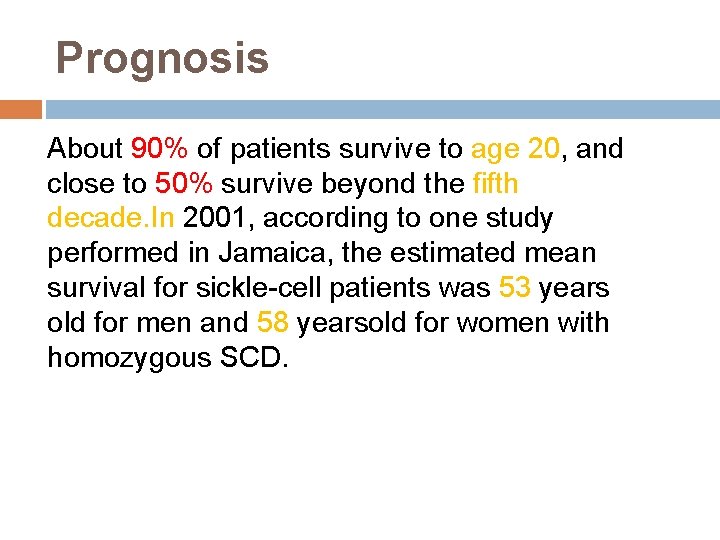 Prognosis

About 90% of patients survive to age 20, and close to 50% survive beyond the fifth decade.In 2001, according to one study performed in Jamaica, the estimated mean survival for sickle-cell patients was 53 years old for men and 58 yearsold for women with homozygous SCD.